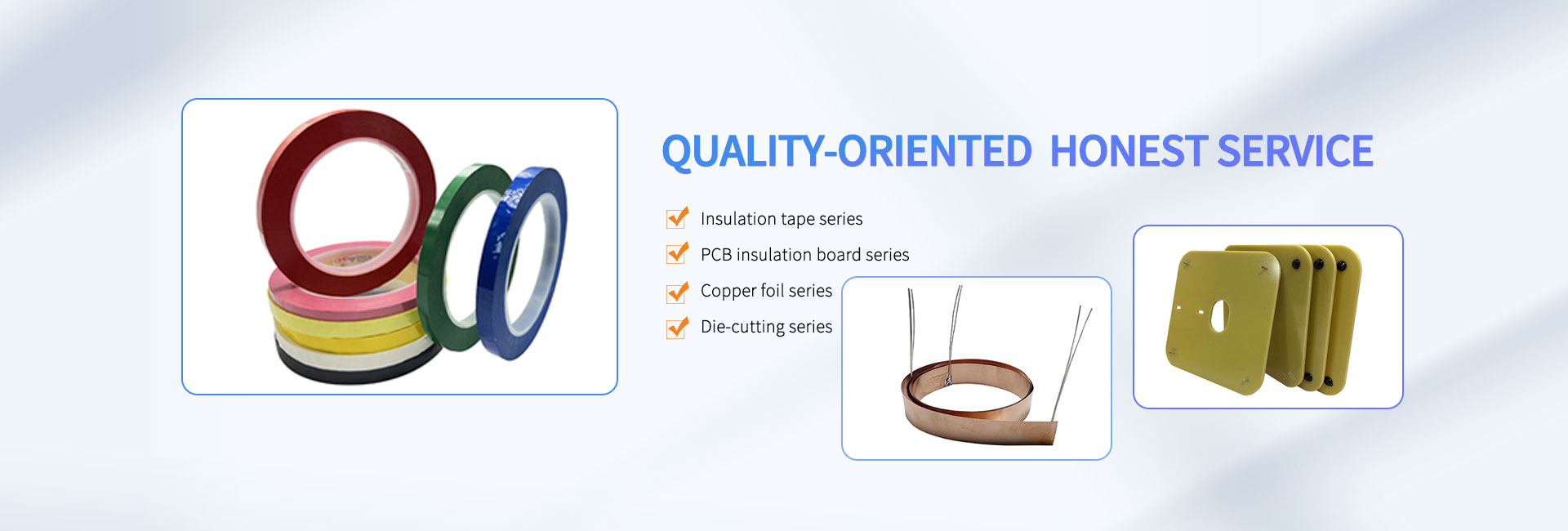 QUALITY-ORIENTED HONEST SERVICE

Insulation tape series

PCB insulation board series

Copper foil series

Die-cutting series